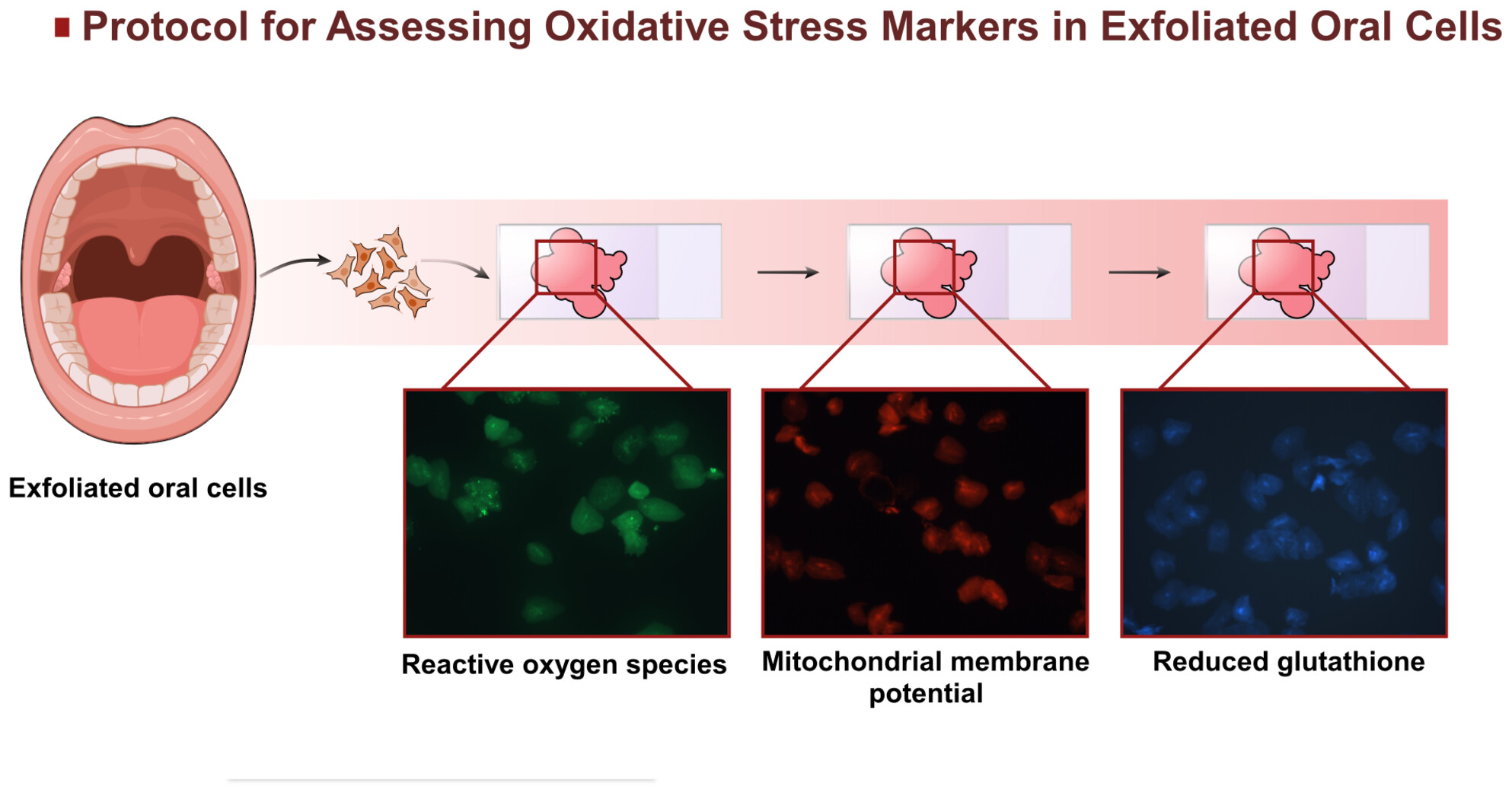 Protocol for Assessing Oxidative Stress Markers in Exfoliated Oral Cells

Exfoliated oral cells

Reactive oxygen species

Mitochondrial membrane potential

Reduced glutathione